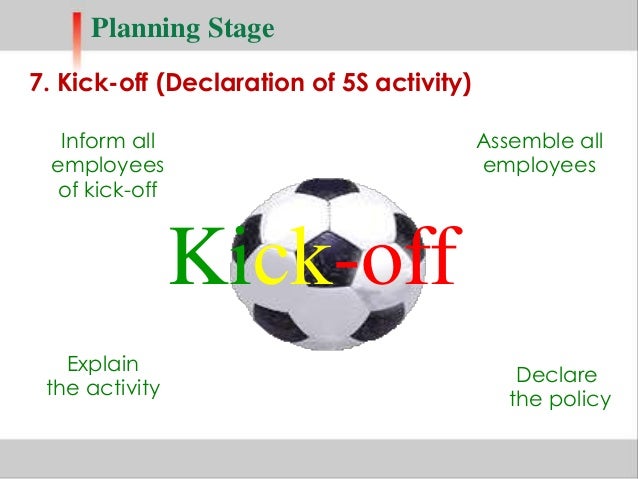 Planning Stage

7. Kick-off (Declaration of 5S activity)

Inform all employees of kick-off

Assemble all employees

Kick-off

Explain the activity

Declare the policy